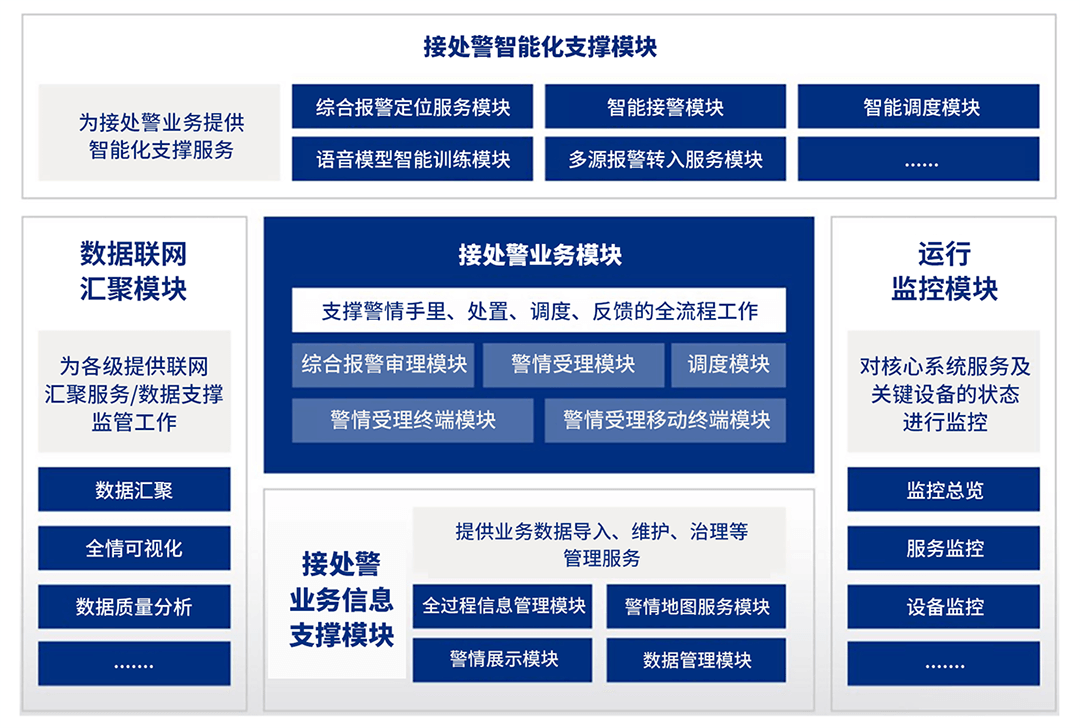 接处警智能化支撑模块

为接处警业务提供智能化支撑服务

综合报警定位服务模块

智能接警模块

智能调度模块

语音模型智能训练模块

多源报警转入服务模块

……

数据联网汇聚模块

为各级提供联网汇聚服务/数据支撑监管工作

数据汇聚

全情可视化

数据质量分析

……

接处警业务模块

支撑警情手里、处置、调度、反馈的全流程工作

综合报警审理模块

警情受理模块

调度模块

警情受理终端模块

警情受理移动终端模块

接处警业务信息支撑模块

提供业务数据导入、维护、治理等管理服务

全过程信息管理模块

警情地图服务模块

警情展示模块

数据管理模块

运行监控模块

对核心系统服务及关键设备的状态进行监控

监控总览

服务监控

设备监控

……